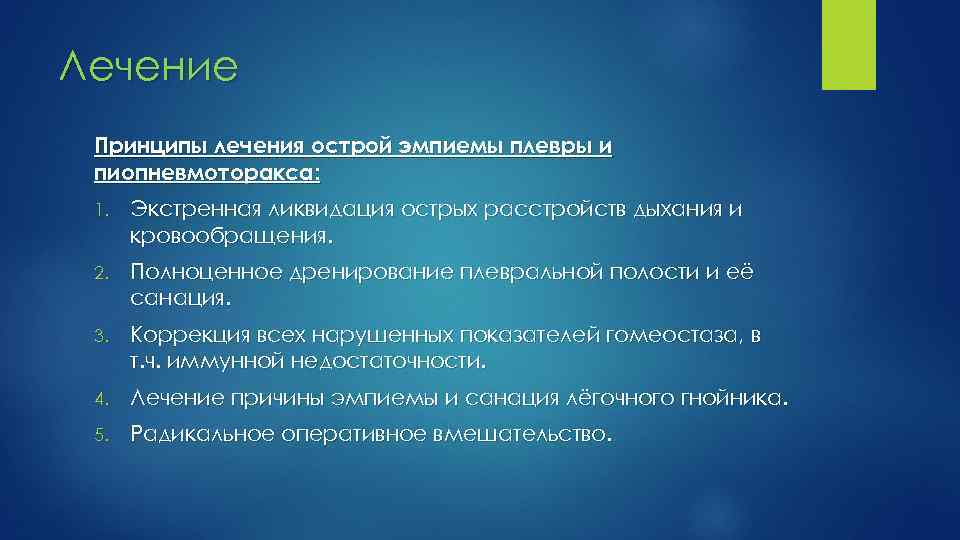 Лечение

Принципы лечения острой эмпиемы плевры и пиопневмоторакса:

1. Экстренная ликвидация острых расстройств дыхания и кровообращения.
2. Полноценное дренирование плевральной полости и её санация.
3. Коррекция всех нарушенных показателей гомеостаза, в т.ч. иммунной недостаточности.
4. Лечение причины эмпиемы и санация лёгочного гнойника.
5. Радикальное оперативное вмешательство.